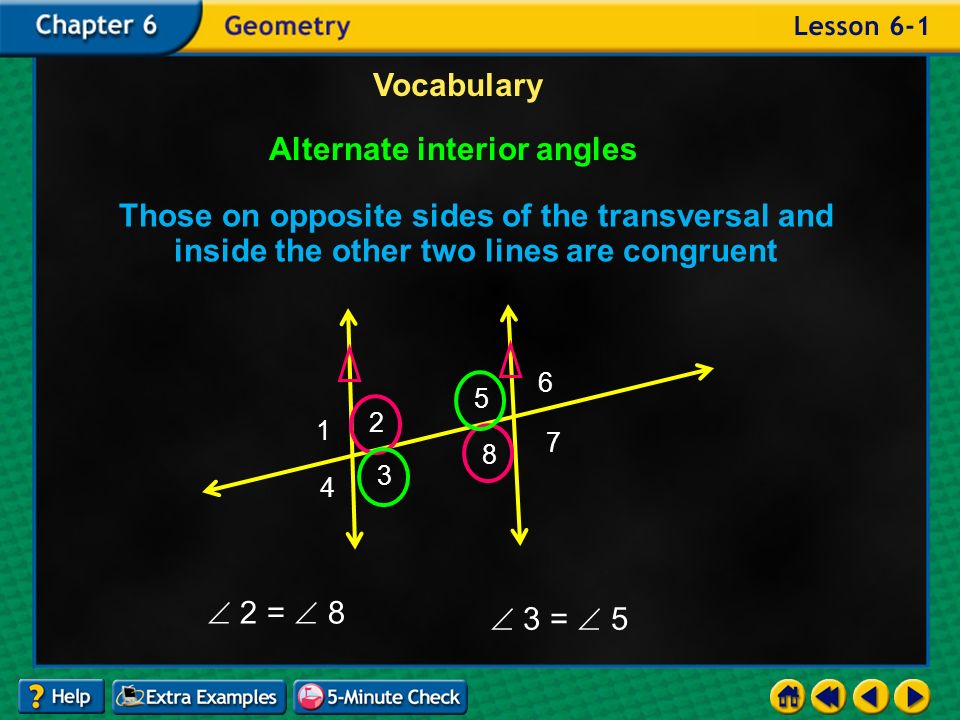 Chapter 6 Geometry Lesson 6-1

Vocabulary

Alternate interior angles

Those on opposite sides of the transversal and inside the other two lines are congruent

1 2 3 4 5 6 7 8

$\angle 2 = \angle 8$

$\angle 3 = \angle 5$

Help Extra Examples 5-Minute Check